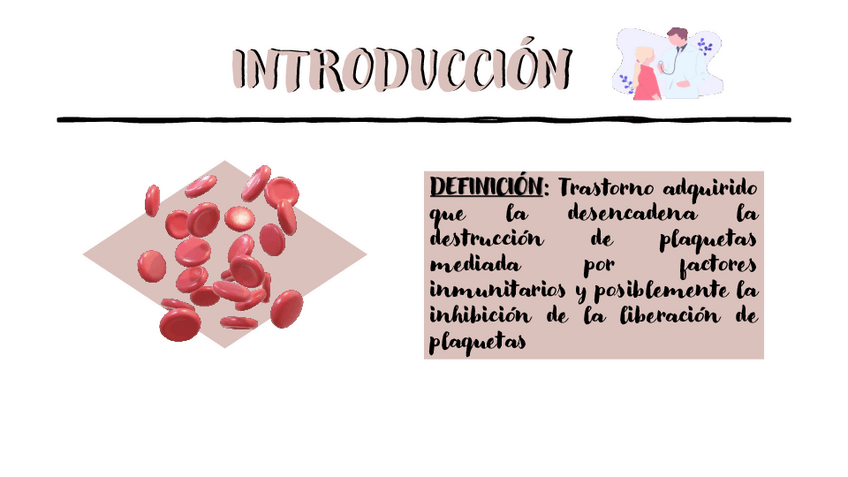 INTRODUCCIÓN

DEFINICIÓN: Trastorno adquirido que la desencadena la destrucción de plaquetas mediada por factores inmunitarios y posiblemente la inhibición de la liberación de plaquetas